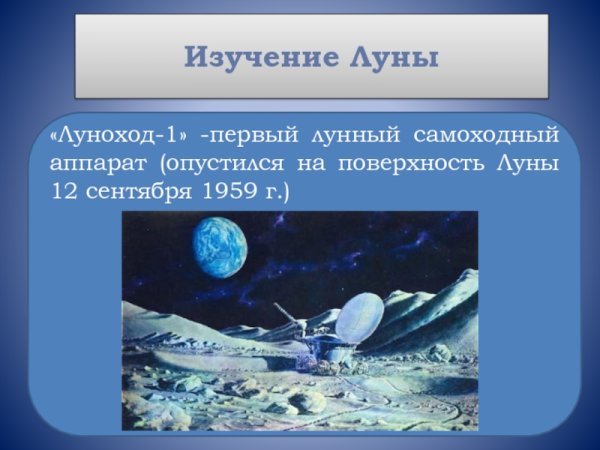 Изучение Луны

«Луноход-1» -первый лунный самоходный аппарат (опустился на поверхность Луны 12 сентября 1959 г.)